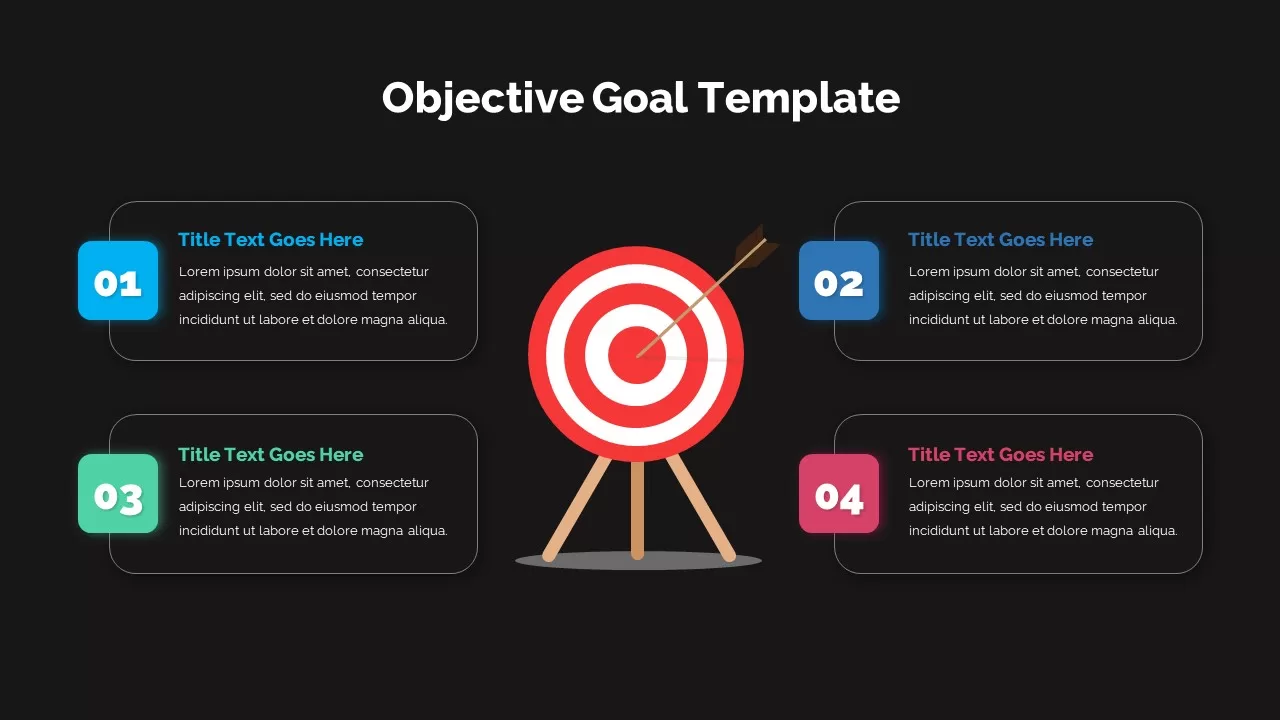 Objective Goal Template

01

Title Text Goes Here

Lorem ipsum dolor sit amet, consectetur adipiscing elit, sed do eiusmod tempor incididunt ut labore et dolore magna aliqua.

02

Title Text Goes Here

Lorem ipsum dolor sit amet, consectetur adipiscing elit, sed do eiusmod tempor incididunt ut labore et dolore magna aliqua.

03

Title Text Goes Here

Lorem ipsum dolor sit amet, consectetur adipiscing elit, sed do eiusmod tempor incididunt ut labore et dolore magna aliqua.

04

Title Text Goes Here

Lorem ipsum dolor sit amet, consectetur adipiscing elit, sed do eiusmod tempor incididunt ut labore et dolore magna aliqua.